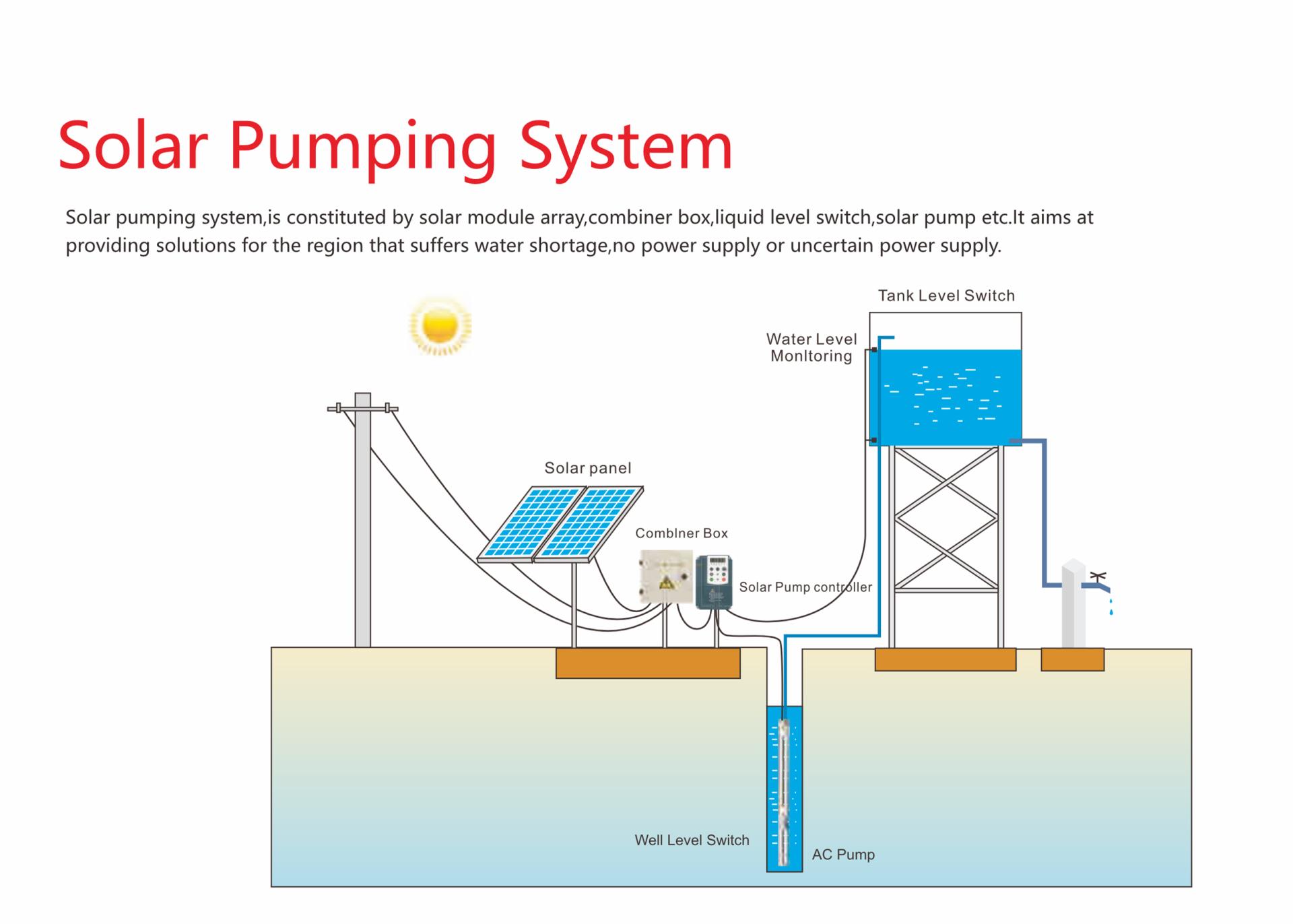 Solar Pumping System

Solar pumping system,is constituted by solar module array,combiner box,liquid level switch,solar pump etc.It aims at providing solutions for the region that suffers water shortage,no power supply or uncertain power supply.

Tank Level Switch

Water Level Monltoring

Solar panel

Comblner Box

Solar Pump controller

Well Level Switch

AC Pump